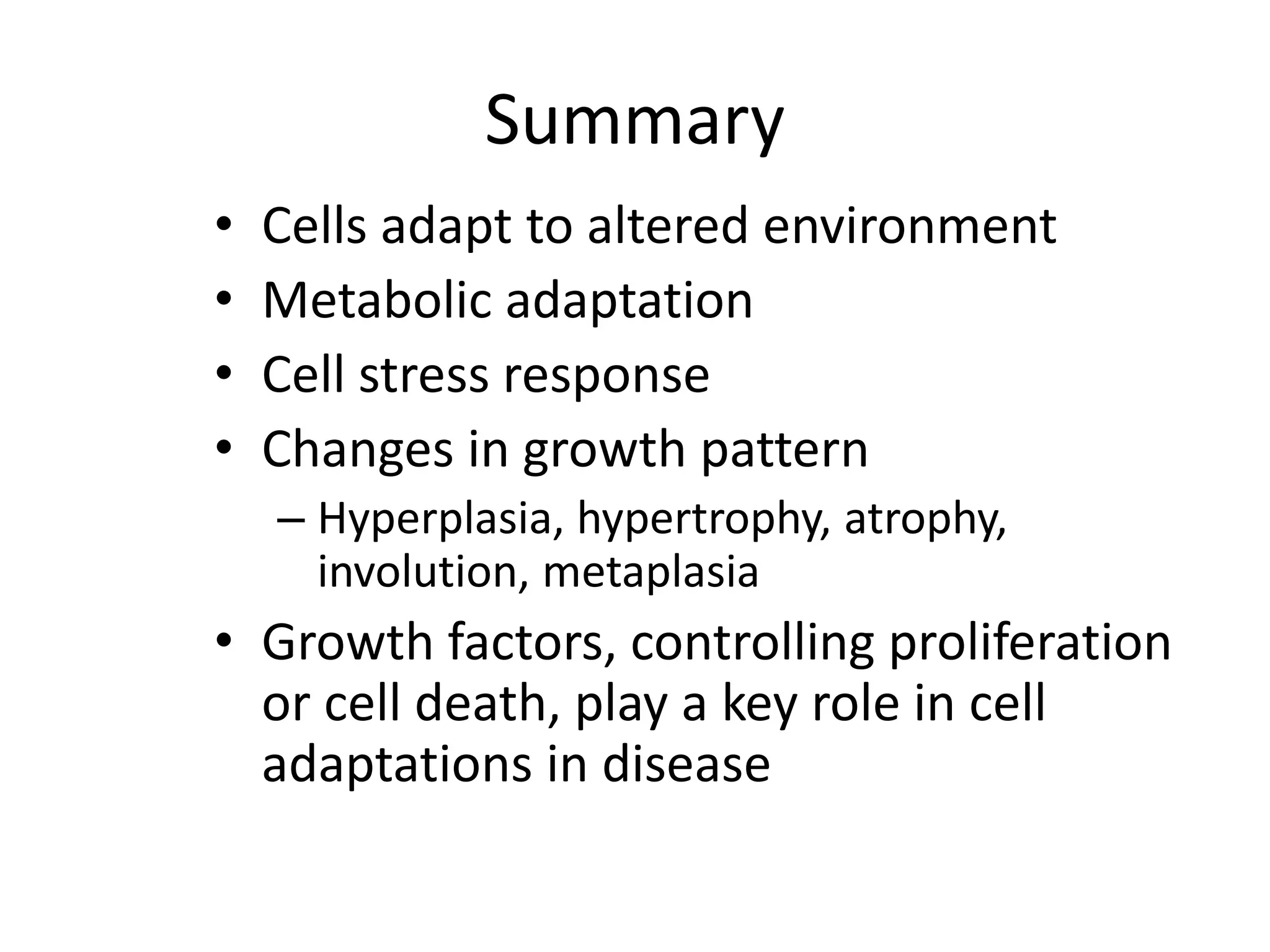 Summary

• Cells adapt to altered environment
• Metabolic adaptation
• Cell stress response
• Changes in growth pattern
– Hyperplasia, hypertrophy, atrophy, involution, metaplasia
• Growth factors, controlling proliferation or cell death, play a key role in cell adaptations in disease